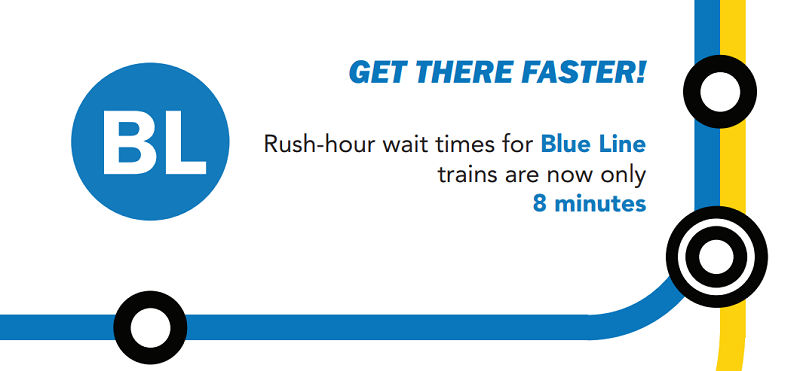 BL

GET THERE FASTER!

Rush-hour wait times for Blue Line trains are now only 8 minutes